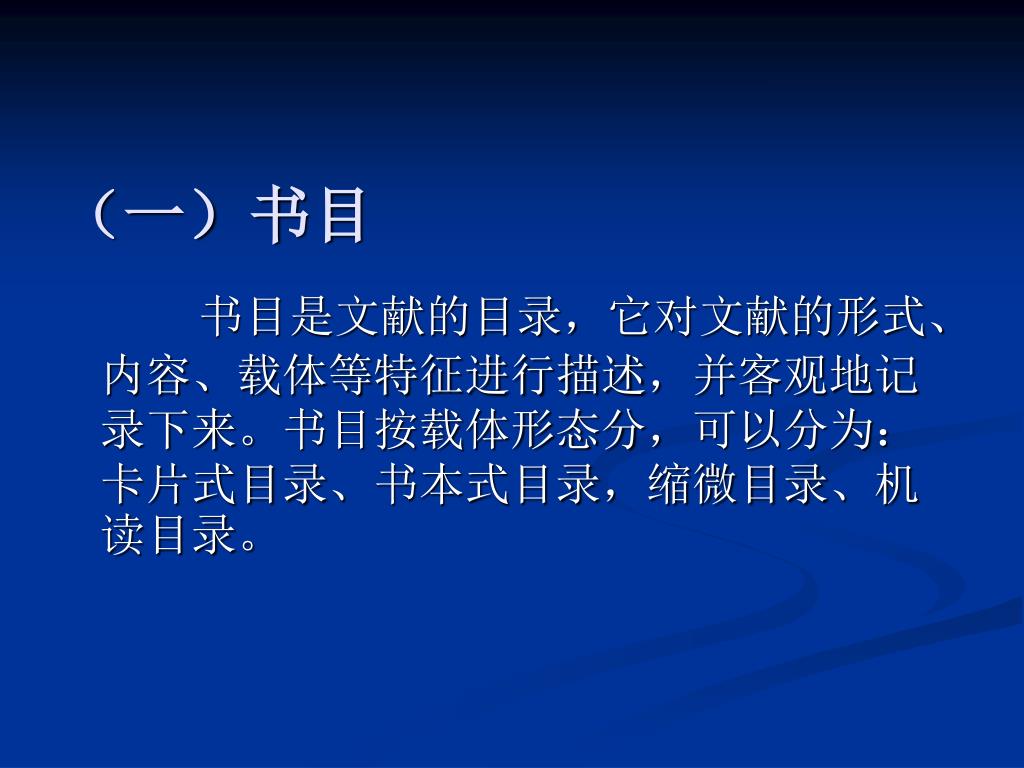 （一）书目

书目是文献的目录，它对文献的形式、内容、载体等特征进行描述，并客观地记录下来。书目按载体形态分，可以分为：卡片式目录、书本式目录，缩微目录、机读目录。